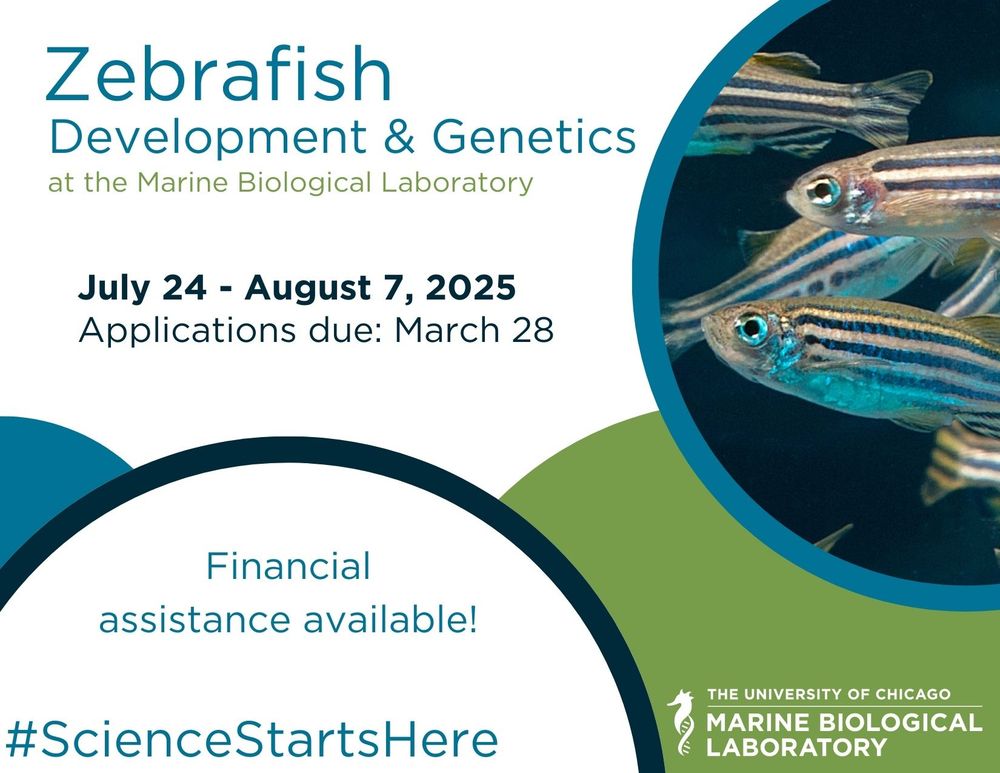 Zebrafish
Development & Genetics
at the Marine Biological Laboratory

July 24 - August 7, 2025
Applications due: March 28

Financial assistance available!

#ScienceStartsHere

THE UNIVERSITY OF CHICAGO
MARINE BIOLOGICAL LABORATORY